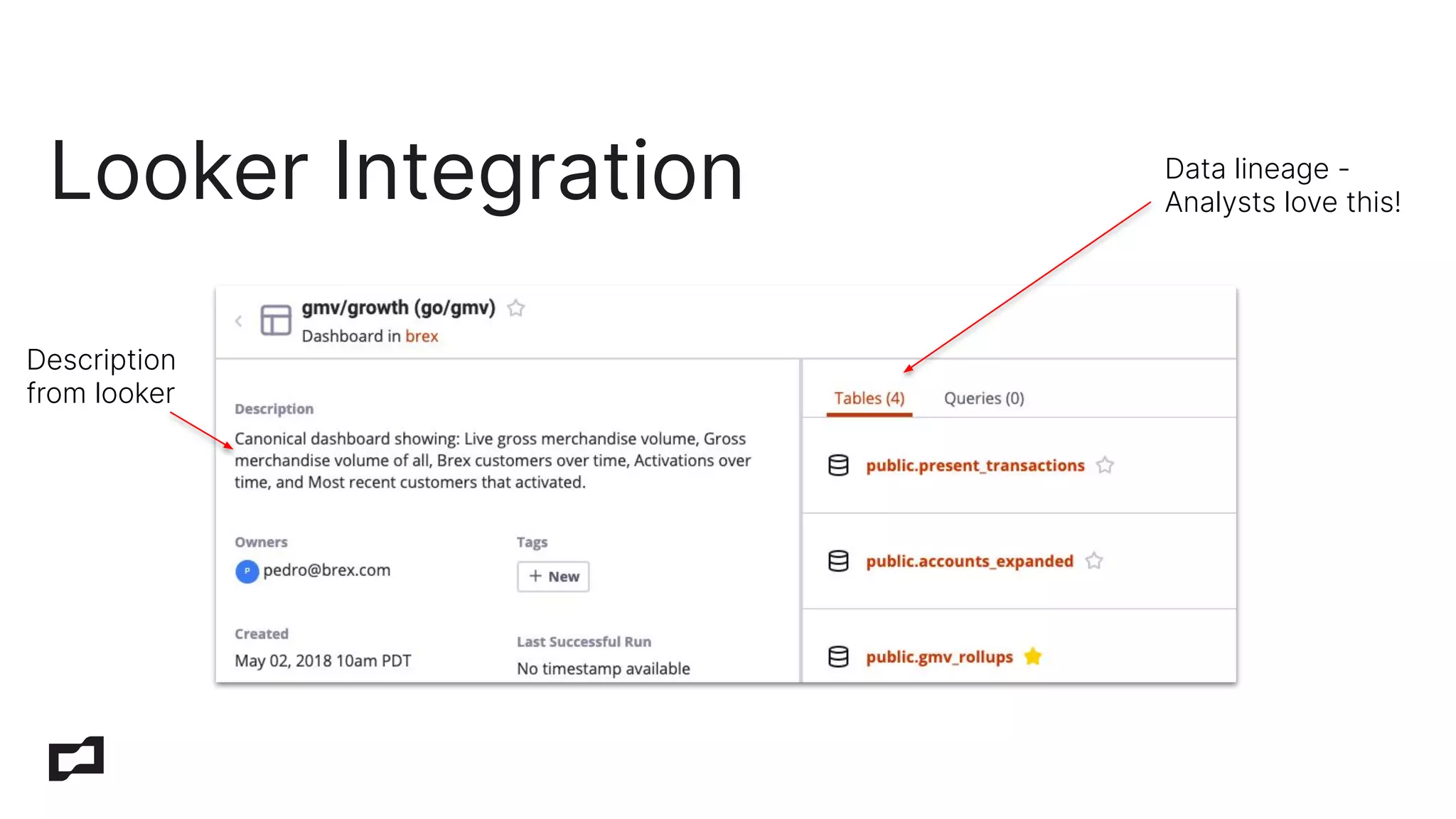 Looker Integration

Data lineage - Analysts love this!

Description from looker

gmv/growth (go/gmv)
Dashboard in brex

Description
Canonical dashboard showing: Live gross merchandise volume, Gross merchandise volume of all, Brex customers over time, Activations over time, and Most recent customers that activated.

Owners
P pedro@brex.com

Tags
+ New

Created
May 02, 2018 10am PDT

Last Successful Run
No timestamp available

Tables (4) Queries (0)

public.present_transactions

public.accounts_expanded

public.gmv_rollups